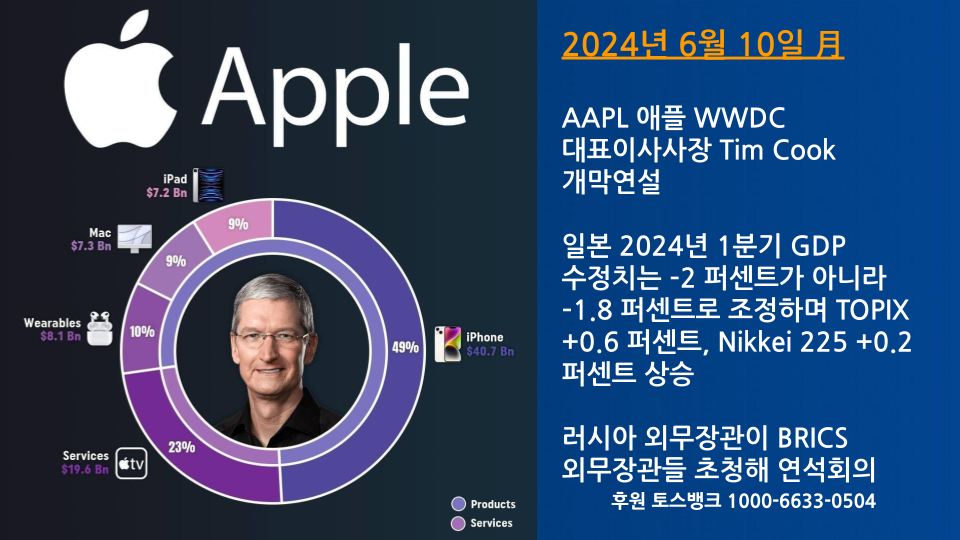 Apple

iPad
$7.2 Bn

Mac
$7.3 Bn

Wearables
$8.1 Bn

Services
$19.6 Bn

iPhone
$40.7 Bn

9%
9%
10%
23%
49%

tv

Products
Services

2024년 6월 10일 月

AAPL 애플 WWDC
대표이사사장 Tim Cook
개막연설

일본 2024년 1분기 GDP
수정치는 -2 퍼센트가 아니라
-1.8 퍼센트로 조정하며 TOPIX
+0.6 퍼센트, Nikkei 225 +0.2
퍼센트 상승

러시아 외무장관이 BRICS
외무장관들 초청해 연석회의

후원 토스뱅크 1000-6633-0504